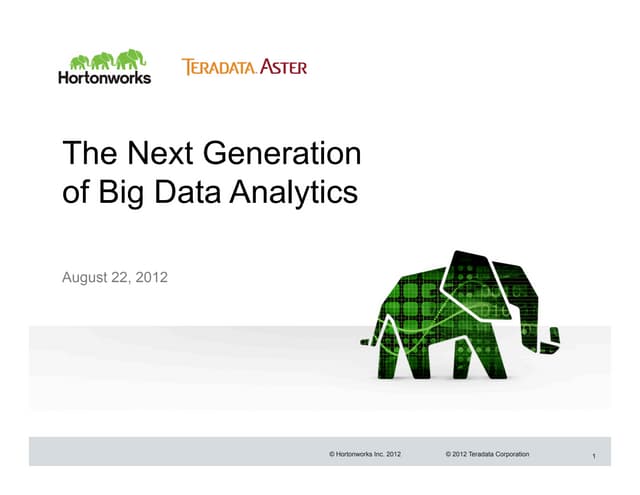 Hortonworks

TERADATA. ASTER

The Next Generation of Big Data Analytics

August 22, 2012

© Hortonworks Inc. 2012

© 2012 Teradata Corporation

1